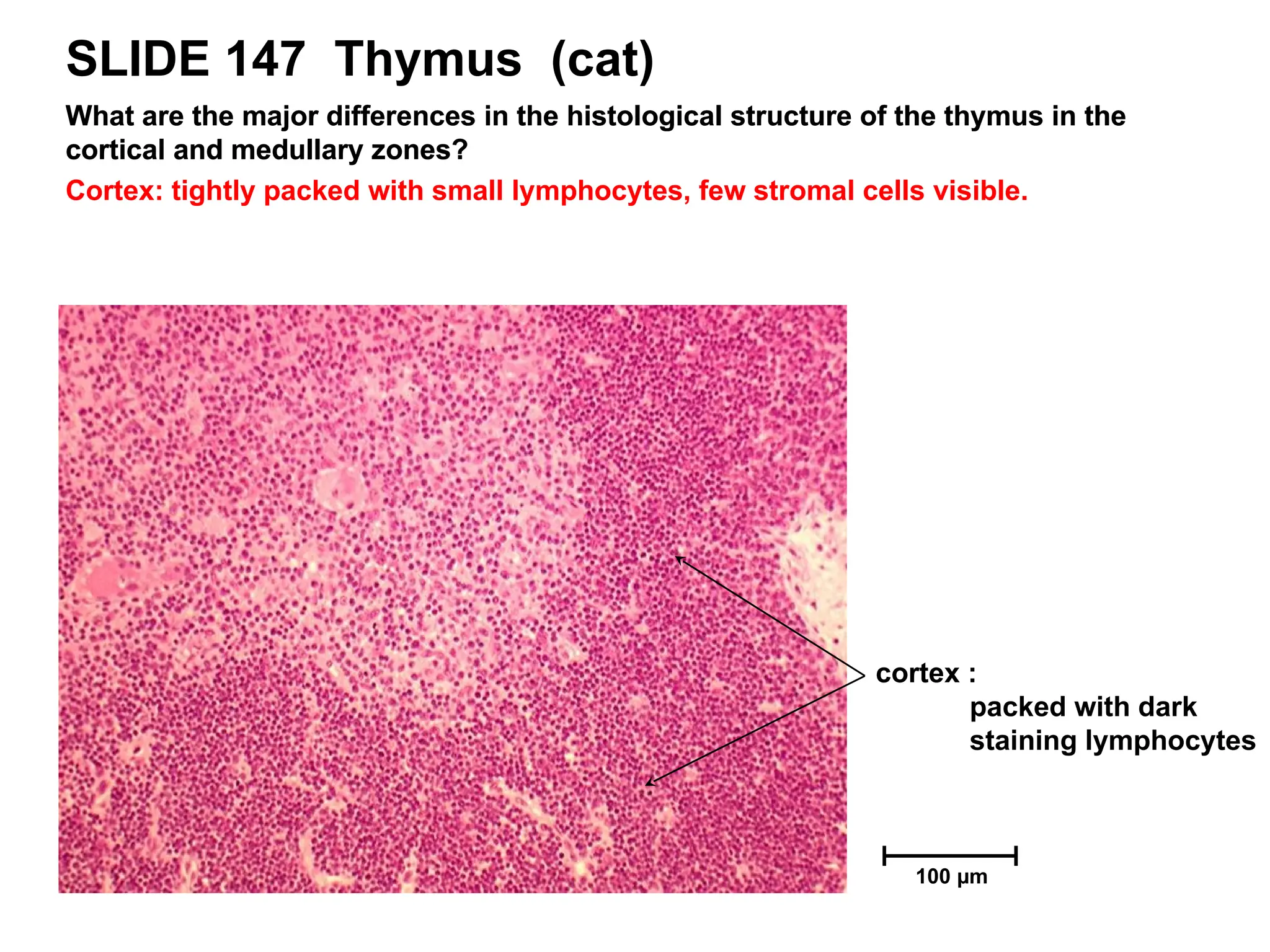 SLIDE 147 Thymus (cat)

What are the major differences in the histological structure of the thymus in the cortical and medullary zones?

Cortex: tightly packed with small lymphocytes, few stromal cells visible.

cortex :
packed with dark staining lymphocytes

100 µm